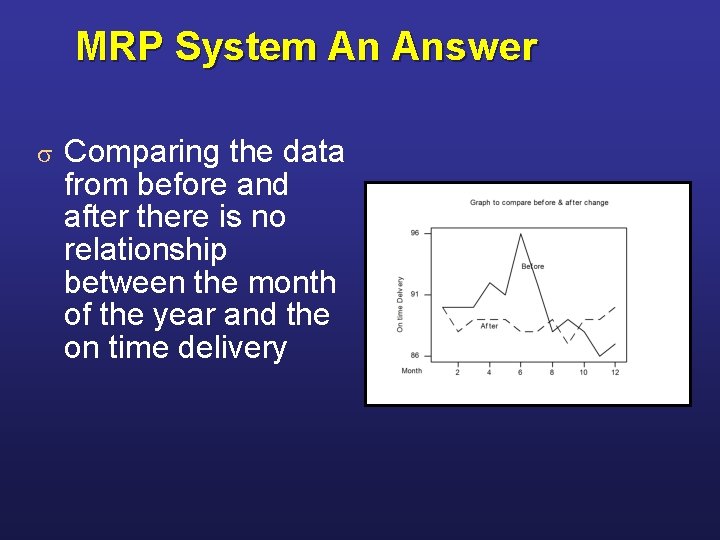 MRP System An Answer

σ Comparing the data from before and after there is no relationship between the month of the year and the on time delivery

Graph to compare before & after change

96

91

86

On time Delivery

Before

After

Month

2

4

6

8

10

12